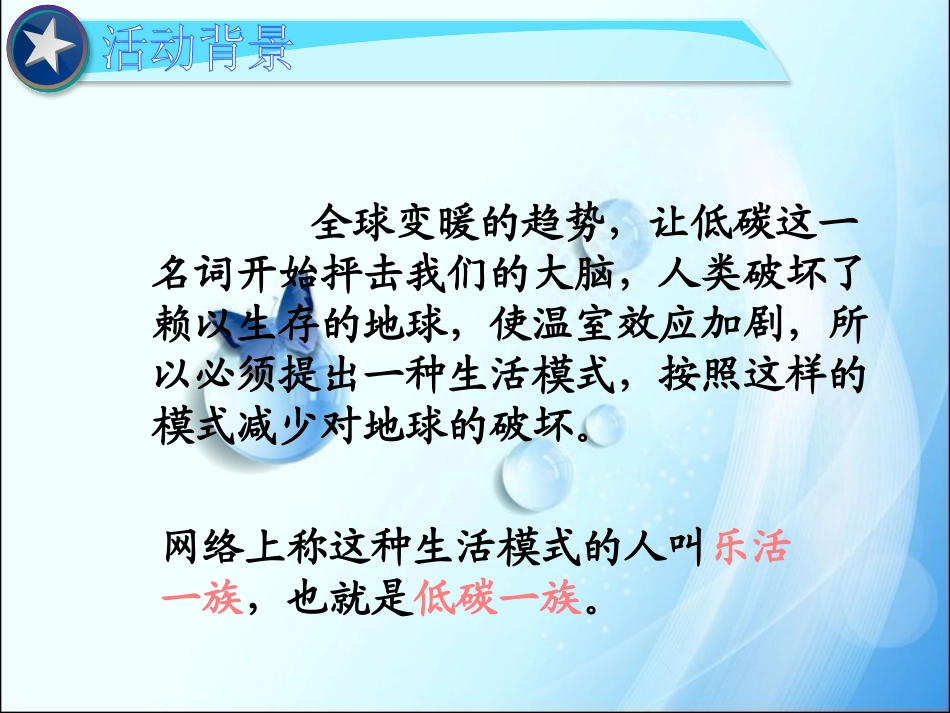 活动背景

全球变暖的趋势，让低碳这一名词开始抨击我们的大脑，人类破坏了赖以生存的地球，使温室效应加剧，所以必须提出一种生活模式，按照这样的模式减少对地球的破坏。

网络上称这种生活模式的人叫乐活一族，也就是低碳一族。